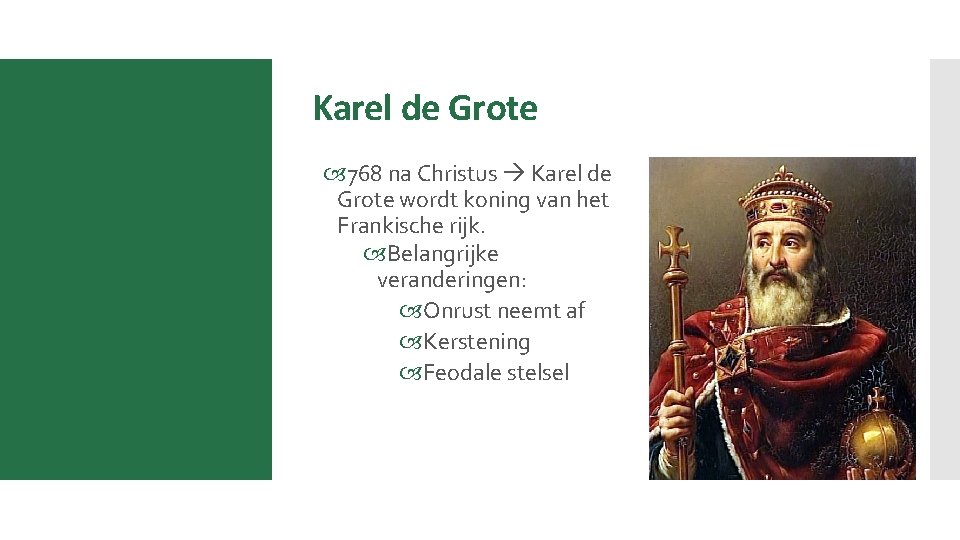 Karel de Grote

768 na Christus → Karel de Grote wordt koning van het Frankische rijk.

Belangrijke veranderingen:

Onrust neemt af

Kerstening

Feodale stelsel